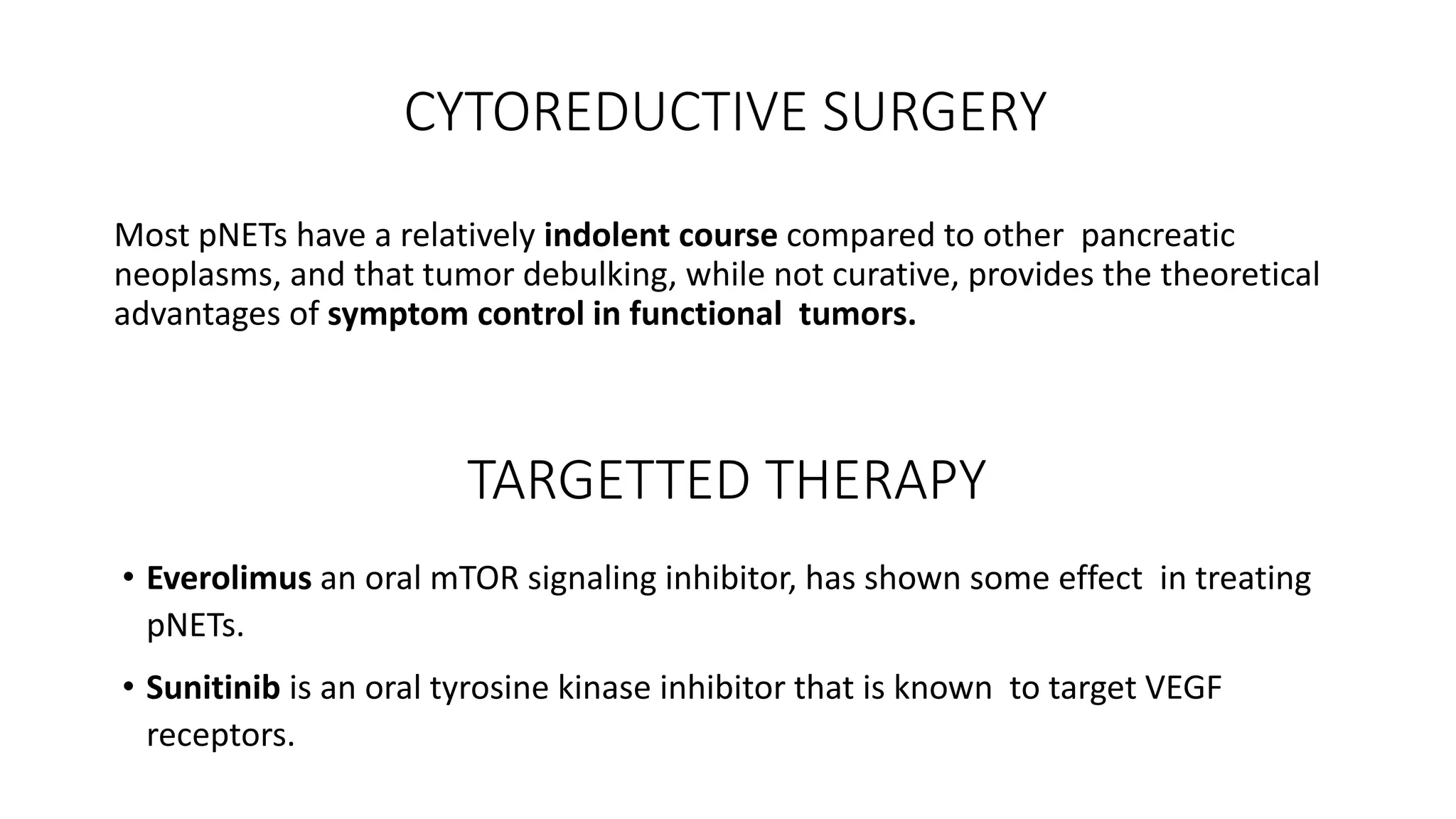 CYTOREDUCTIVE SURGERY

Most pNETs have a relatively indolent course compared to other pancreatic neoplasms, and that tumor debulking, while not curative, provides the theoretical advantages of symptom control in functional tumors.

TARGETTED THERAPY

• Everolimus an oral mTOR signaling inhibitor, has shown some effect in treating pNETs.

• Sunitinib is an oral tyrosine kinase inhibitor that is known to target VEGF receptors.